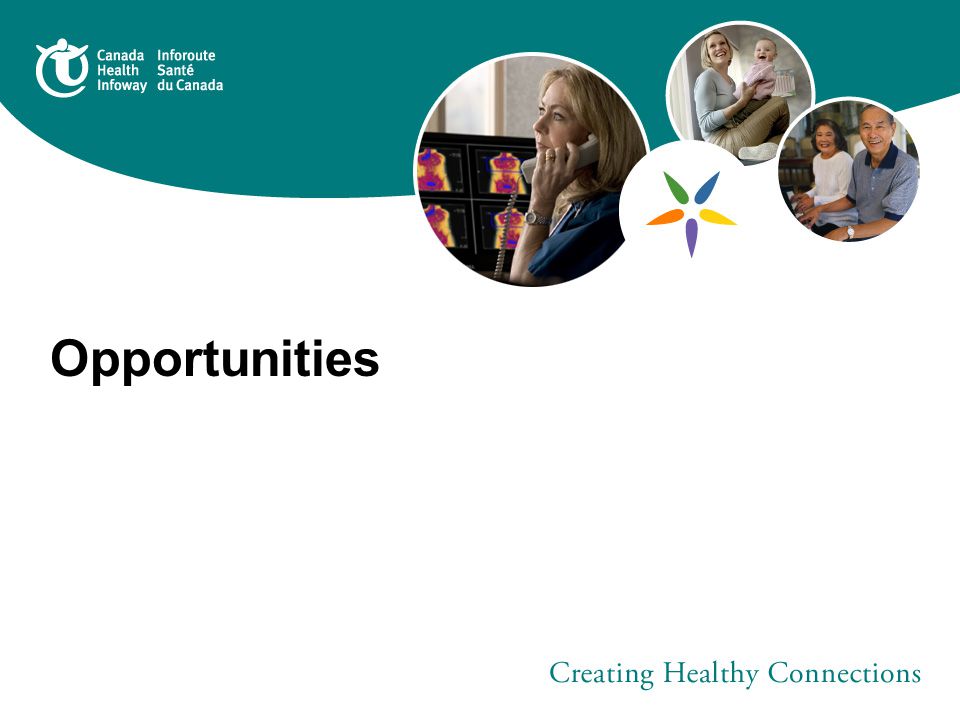 Canada Health Infoway
Inforoute Santé du Canada

Opportunities

Creating Healthy Connections